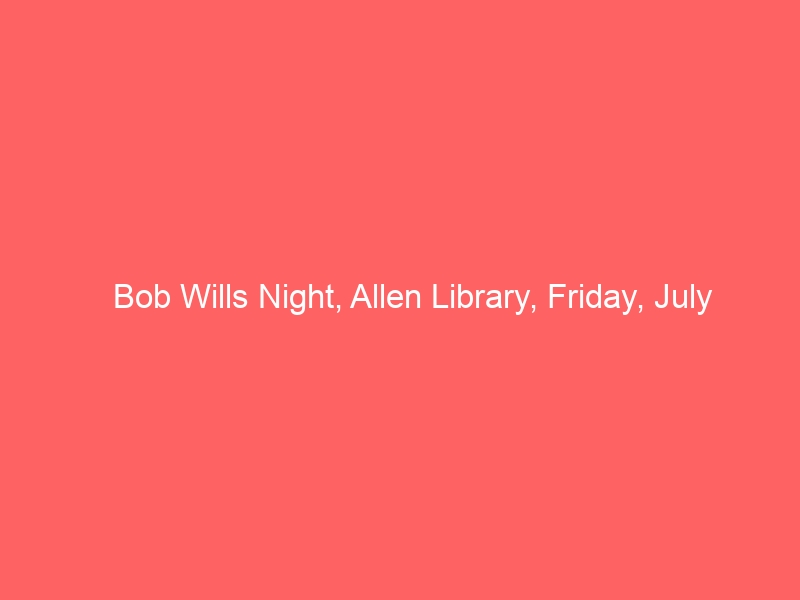 Bob Wills Night, Allen Library, Friday, July